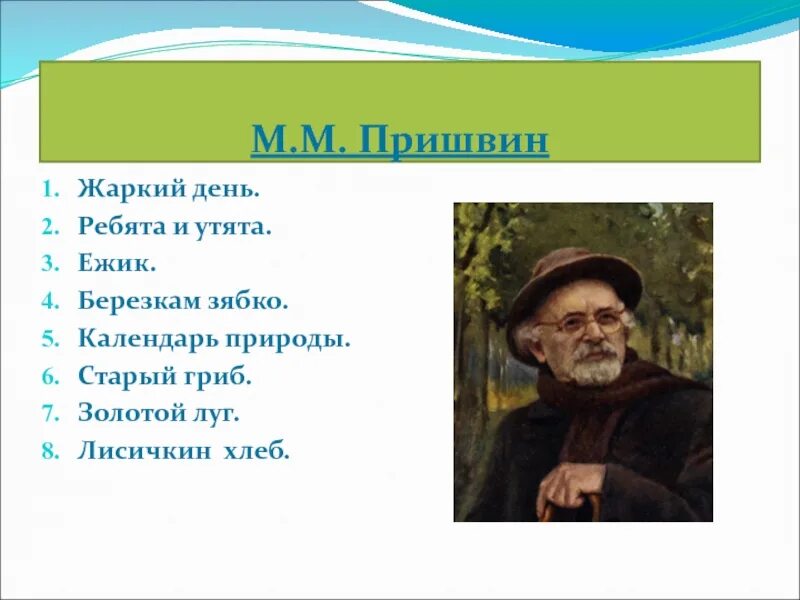 М.М. Пришвин

1. Жаркий день.
2. Ребята и утята.
3. Ежик.
4. Березкам зябко.
5. Календарь природы.
6. Старый гриб.
7. Золотой луг.
8. Лисичкин хлеб.